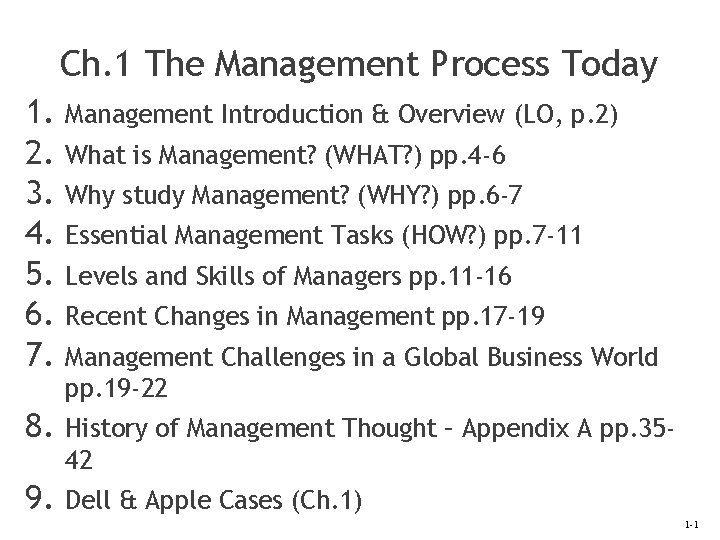 Ch.1 The Management Process Today

1. Management Introduction & Overview (LO, p.2)
2. What is Management? (WHAT?) pp.4-6
3. Why study Management? (WHY?) pp.6-7
4. Essential Management Tasks (HOW?) pp.7-11
5. Levels and Skills of Managers pp.11-16
6. Recent Changes in Management pp.17-19
7. Management Challenges in a Global Business World pp.19-22
8. History of Management Thought – Appendix A pp.35-42
9. Dell & Apple Cases (Ch.1)

1-1